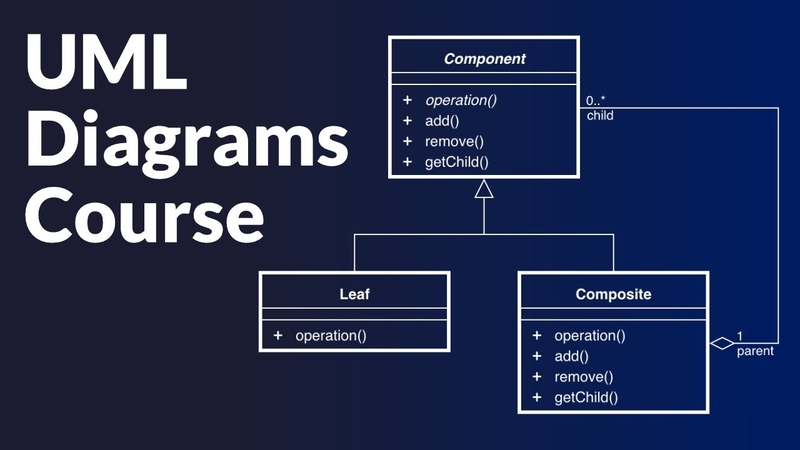 UML Diagrams Course

Component

+ operation()
+ add()
+ remove()
+ getChild()

0..*
child

Leaf

+ operation()

Composite

+ operation()
+ add()
+ remove()
+ getChild()

1
parent